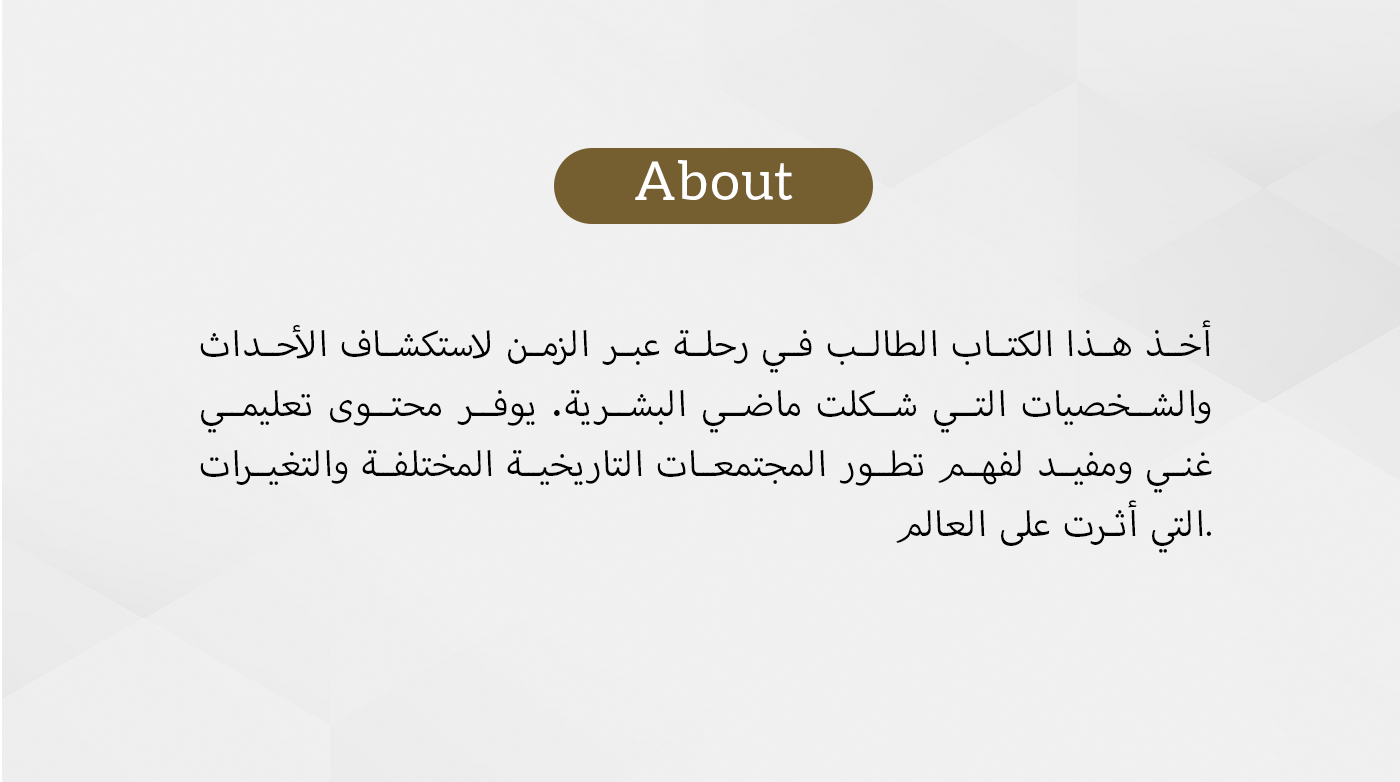 About

أخذ هذا الكتاب الطالب في رحلة عبر الزمن لاستكشاف الأحداث والشخصيات التي شكلت ماضي البشرية. يوفر محتوى تعليمي غني ومفيد لفهم تطور المجتمعات التاريخية المختلفة والتغيرات التي أثرت على العالم.